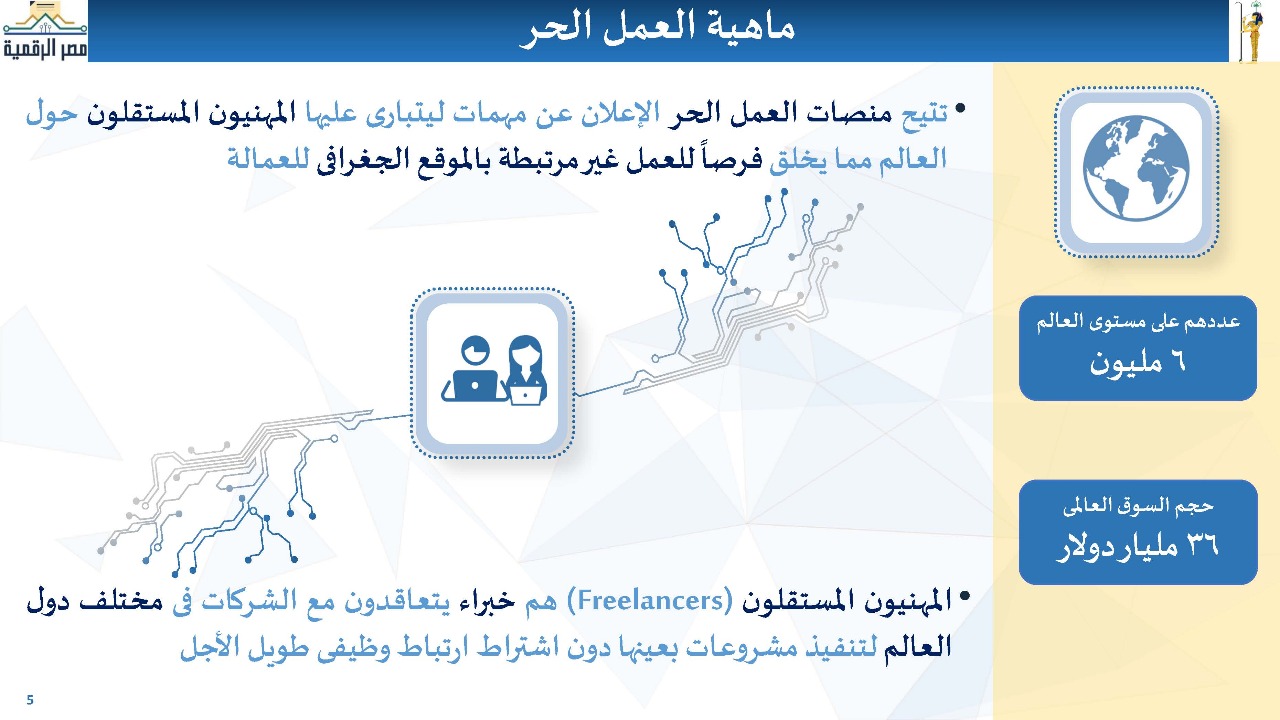 مصر الرقمية

ماهية العمل الحر

• تتيح منصات العمل الحر الإعلان عن مهمات ليتبارى عليها المهنيون المستقلون حول العالم مما يخلق فرصاً للعمل غير مرتبطة بالموقع الجغرافى للعمالة

عددهم على مستوى العالم
٦ مليون

حجم السوق العالمى
٣٦ مليار دولار

• المهنيون المستقلون (Freelancers) هم خبراء يتعاقدون مع الشركات فى مختلف دول العالم لتنفيذ مشروعات بعينها دون اشتراط ارتباط وظيفى طويل الأجل

5